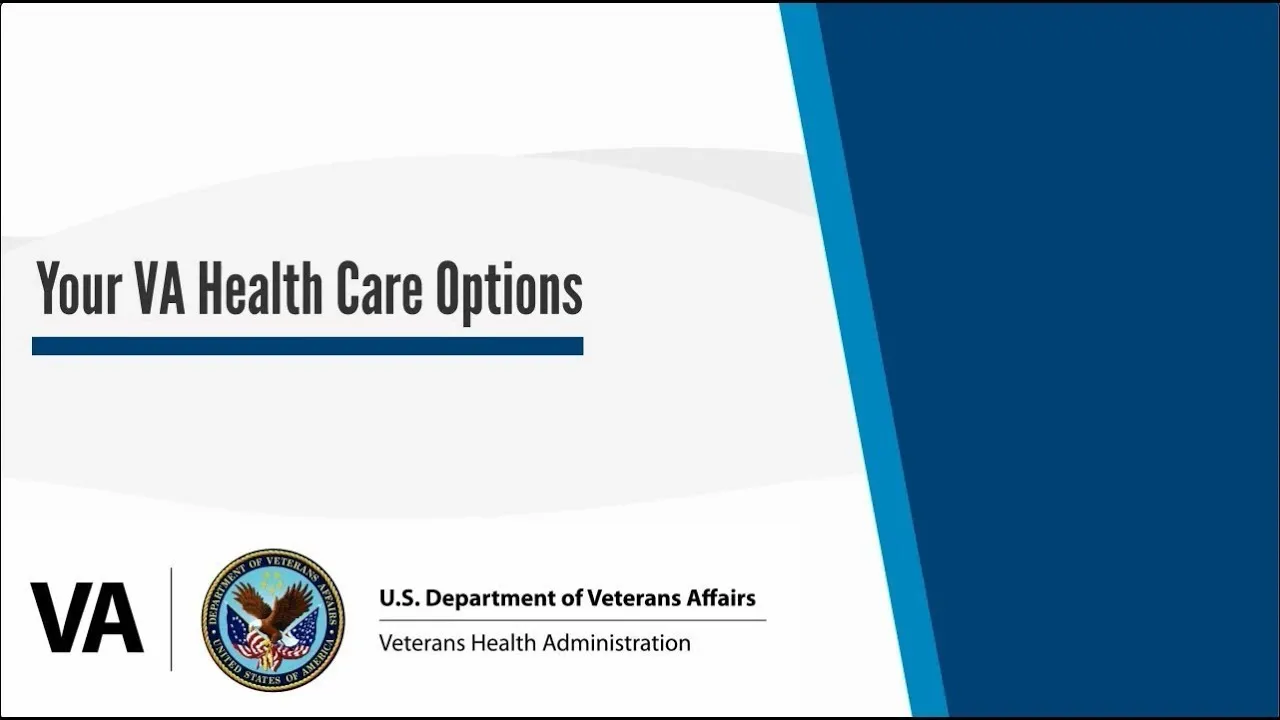 Your VA Health Care Options

VA

DEPARTMENT OF VETERANS AFFAIRS
UNITED STATES OF AMERICA

U.S. Department of Veterans Affairs
Veterans Health Administration